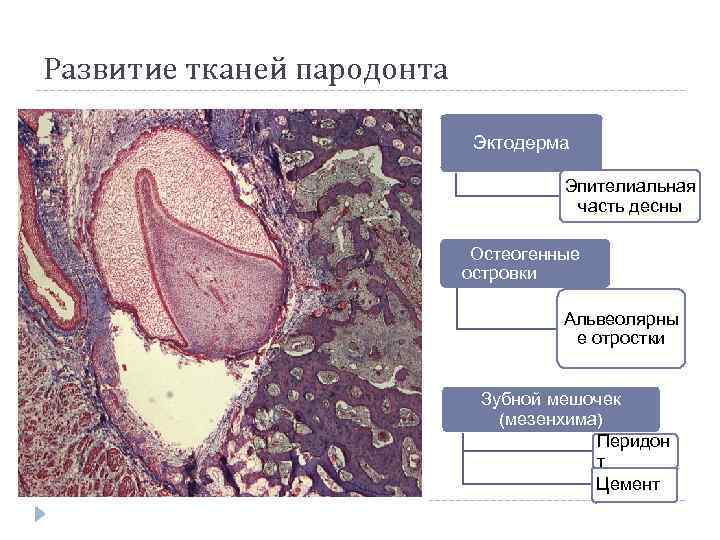 Развитие тканей пародонта

Эктодерма

Эпителиальная часть десны

Остеогенные островки

Альвеолярные отростки

Зубной мешочек (мезенхима)

Перидонт

Цемент